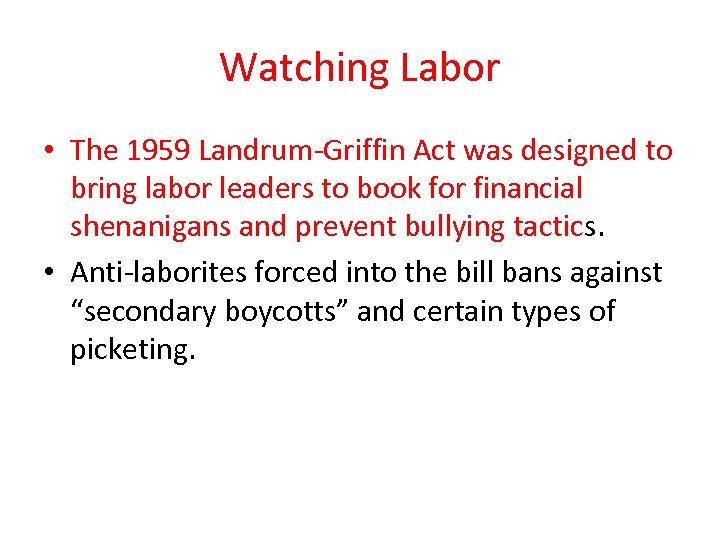 Watching Labor

• The 1959 Landrum-Griffin Act was designed to bring labor leaders to book for financial shenanigans and prevent bullying tactics.

• Anti-laborites forced into the bill bans against “secondary boycotts” and certain types of picketing.